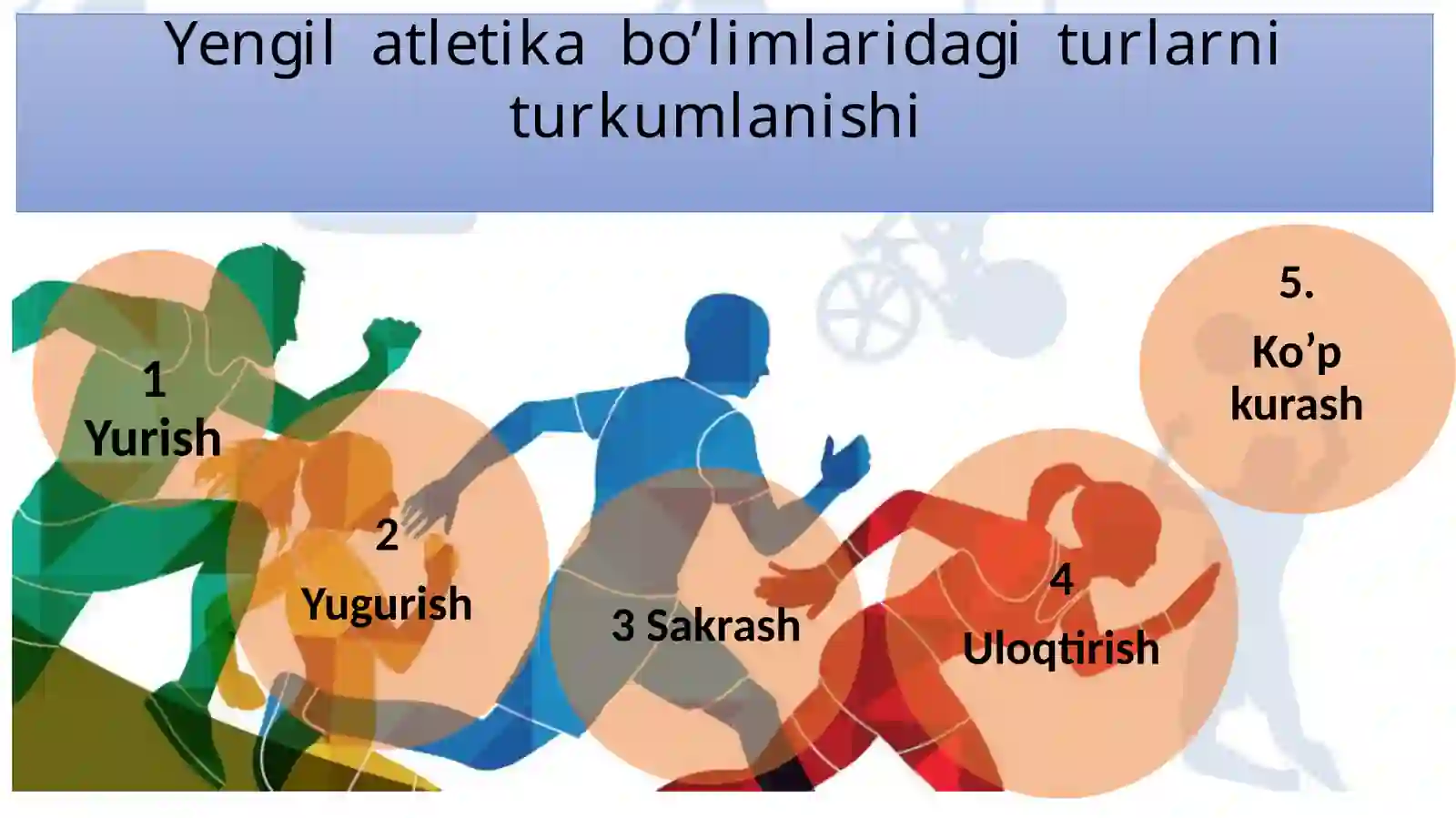 Yengil atletika bo’limlaridagi turlarni turkumlanishi

1 Yurish

2 Yugurish

3 Sakrash

4 Uloqtirish

5. Ko’p kurash